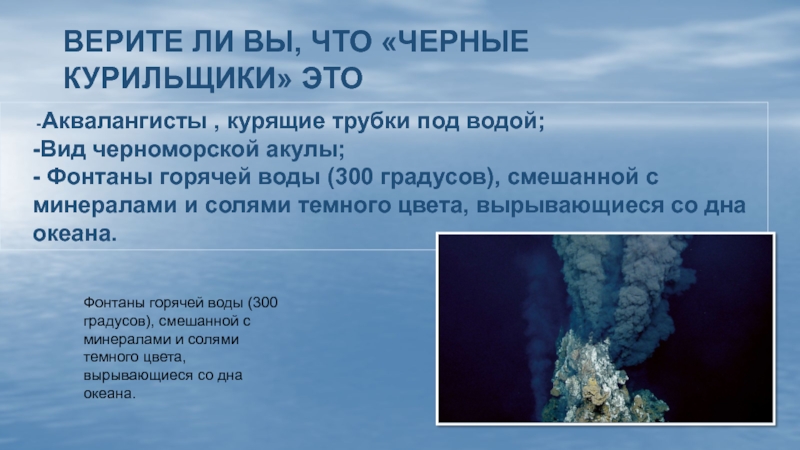 ВЕРИТЕ ЛИ ВЫ, ЧТО «ЧЕРНЫЕ КУРИЛЬЩИКИ» ЭТО

-Аквалангисты , курящие трубки под водой;
-Вид черноморской акулы;
- Фонтаны горячей воды (300 градусов), смешанной с минералами и солями темного цвета, вырывающиеся со дна океана.

Фонтаны горячей воды (300 градусов), смешанной с минералами и солями темного цвета, вырывающиеся со дна океана.